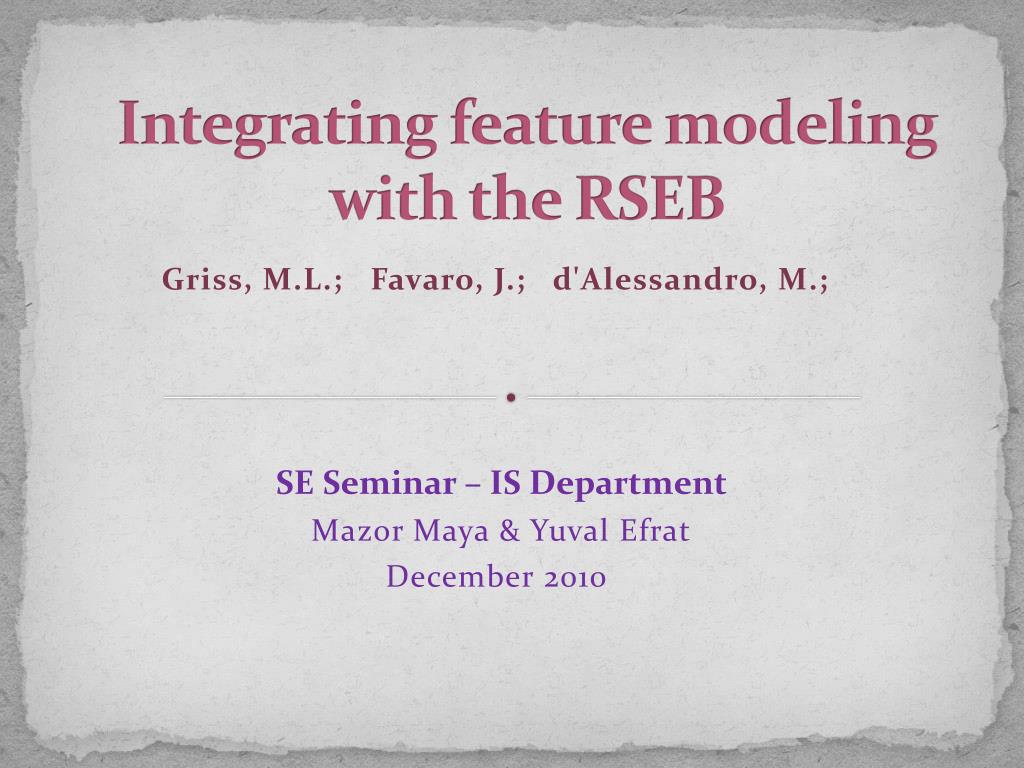 Integrating feature modeling with the RSEB

Griss, M.L.; Favaro, J.; d'Alessandro, M.;

SE Seminar – IS Department
Mazor Maya & Yuval Efrat
December 2010